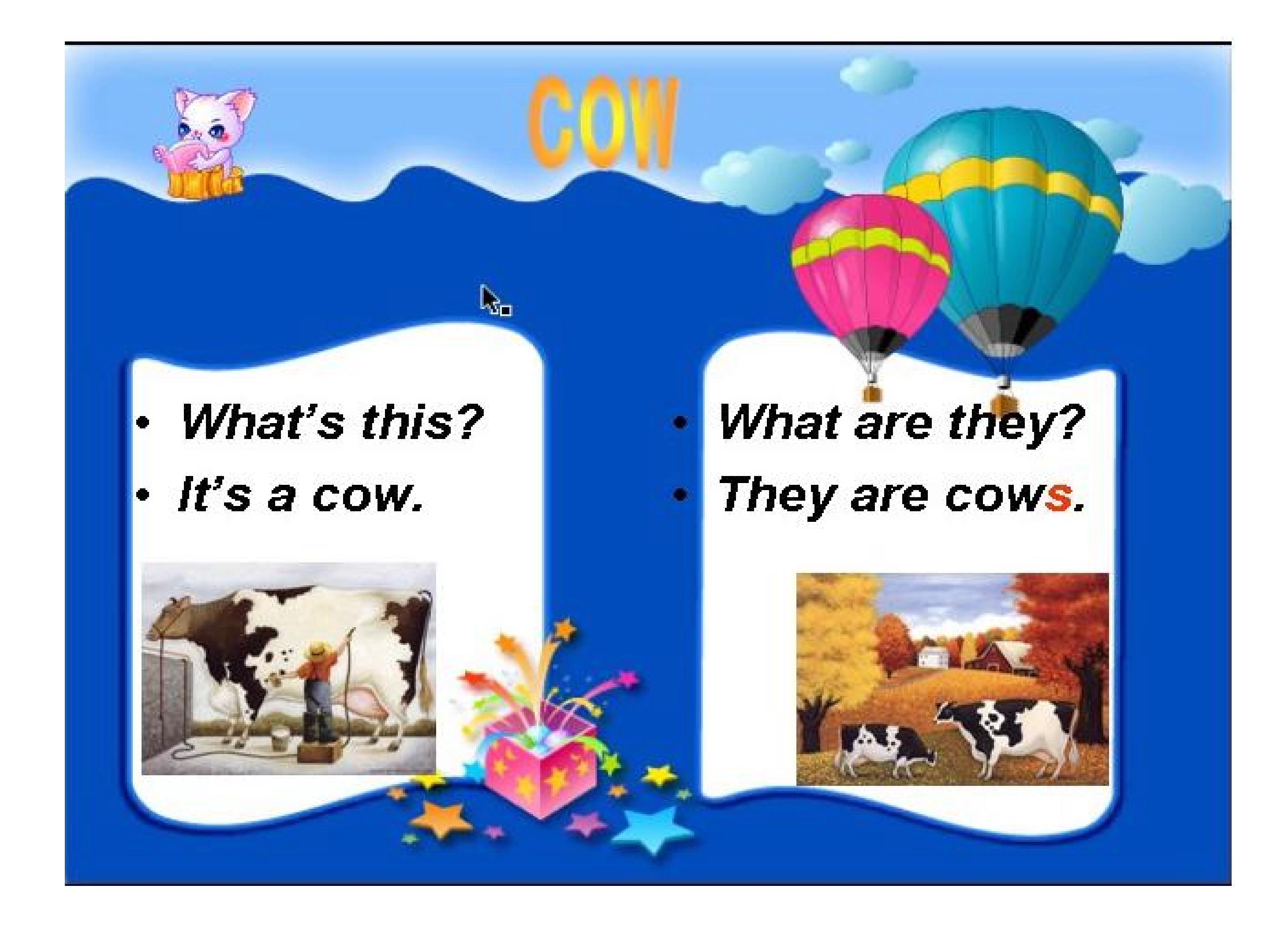 cow

• What's this?
• It's a cow.

• What are they?
• They are cows.